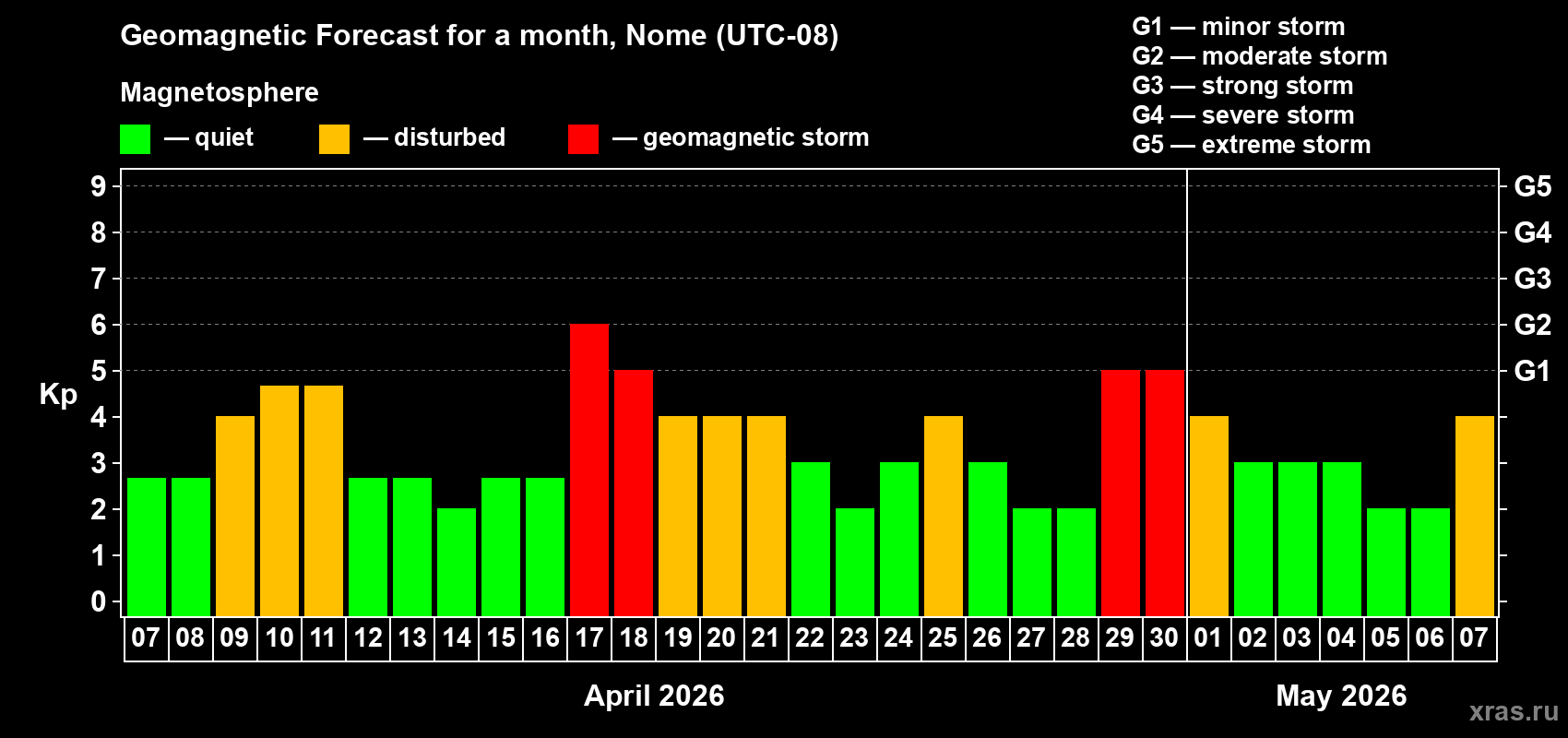 Geomagnetic Forecast for a month, Nome (UTC-08)

Magnetosphere

— quiet — disturbed — geomagnetic storm

G1 — minor storm
G2 — moderate storm
G3 — strong storm
G4 — severe storm
G5 — extreme storm

Kp

9
8
7
6
5
4
3
2
1
0

G5
G4
G3
G2
G1

07 08 09 10 11 12 13 14 15 16 17 18 19 20 21 22 23 24 25 26 27 28 29 30 01 02 03 04 05 06 07

April 2026

May 2026

xras.ru